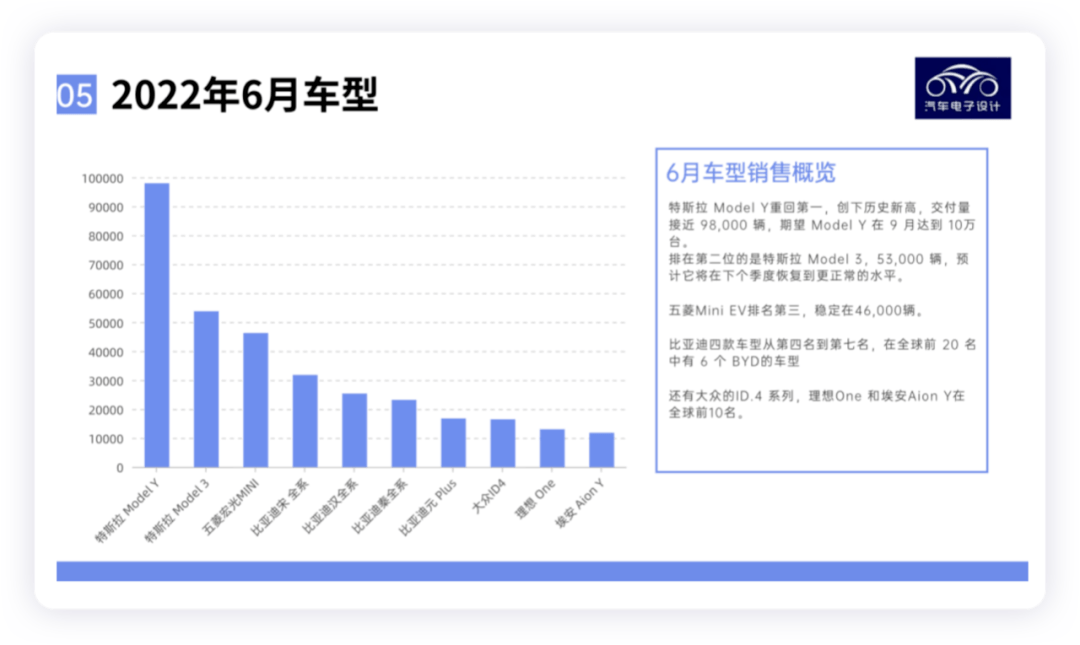 05 2022年6月车型

汽车电子设计

100000
90000
80000
70000
60000
50000
40000
30000
20000
10000
0

特斯拉 Model Y
特斯拉 Model 3
五菱宏光MINI
比亚迪宋 全系
比亚迪汉全系
比亚迪秦全系
比亚迪元 Plus
大众ID4
理想 One
埃安 Aion Y

6月车型销售概览

特斯拉 Model Y重回第一，创下历史新高，交付量接近 98,000 辆，期望 Model Y 在 9 月达到 10万台。
排在第二位的是特斯拉 Model 3，53,000 辆，预计它将在下个季度恢复到更正常的水平。

五菱Mini EV排名第三，稳定在46,000辆。

比亚迪四款车型从第四名到第七名，在全球前 20 名中有 6 个 BYD的车型

还有大众的ID.4 系列，理想One 和埃安Aion Y在全球前10名。